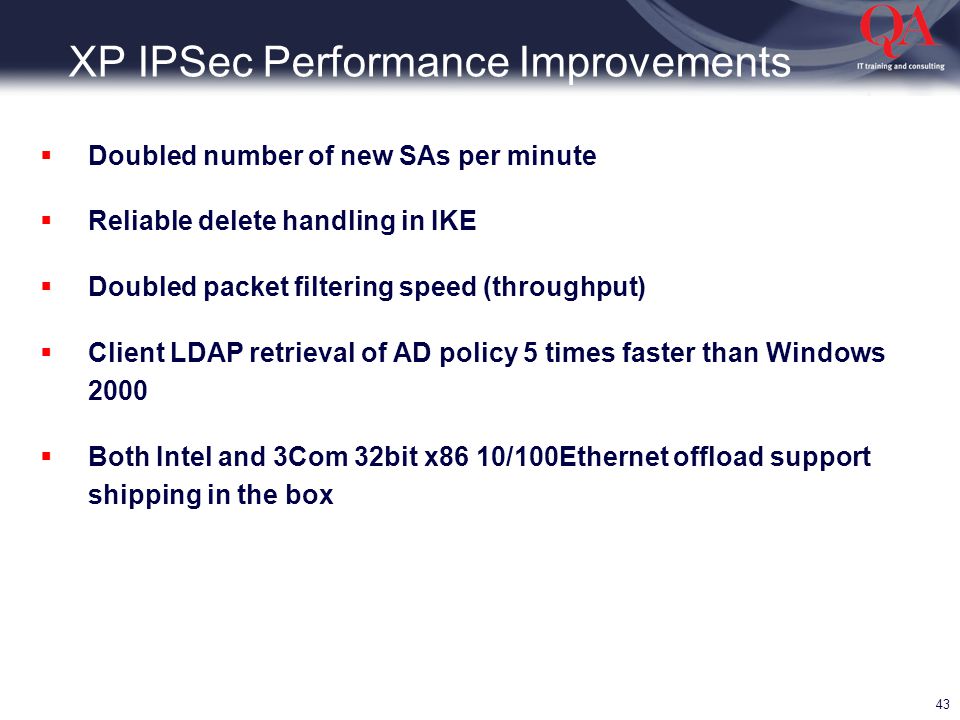 XP IPSec Performance Improvements

QA
IT training and consulting

▪ Doubled number of new SAs per minute

▪ Reliable delete handling in IKE

▪ Doubled packet filtering speed (throughput)

▪ Client LDAP retrieval of AD policy 5 times faster than Windows 2000

▪ Both Intel and 3Com 32bit x86 10/100Ethernet offload support shipping in the box

43